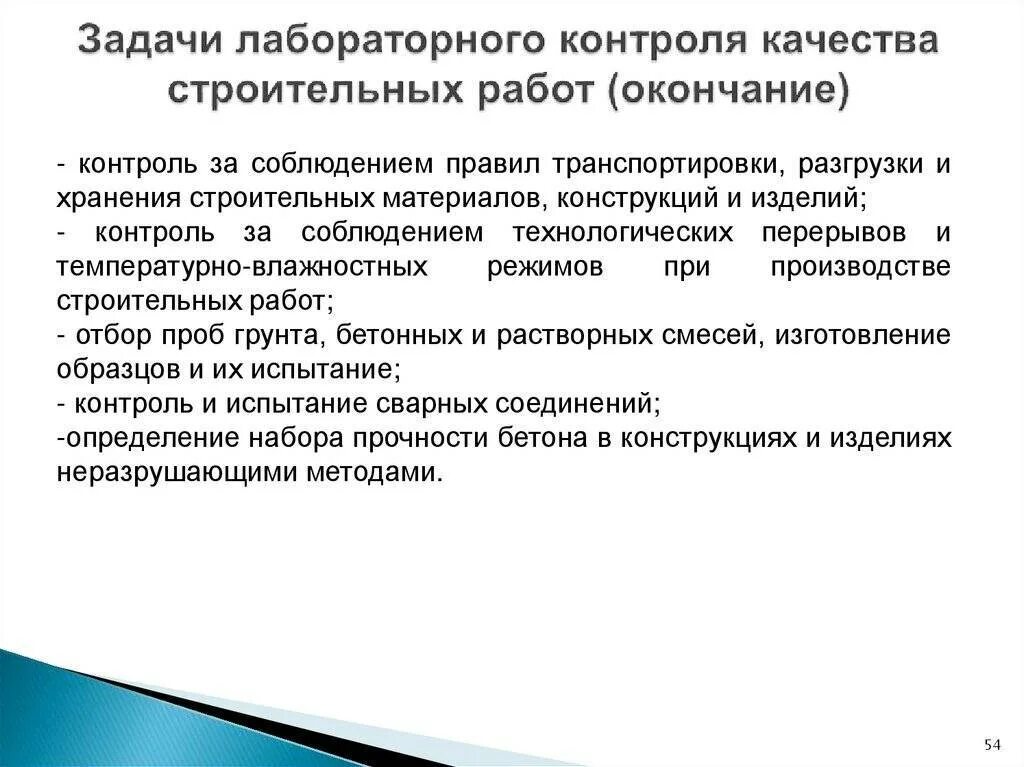 Задачи лабораторного контроля качества строительных работ (окончание)

- контроль за соблюдением правил транспортировки, разгрузки и хранения строительных материалов, конструкций и изделий;
- контроль за соблюдением технологических перерывов и температурно-влажностных режимов при производстве строительных работ;
- отбор проб грунта, бетонных и растворных смесей, изготовление образцов и их испытание;
- контроль и испытание сварных соединений;
-определение набора прочности бетона в конструкциях и изделиях неразрушающими методами.

54